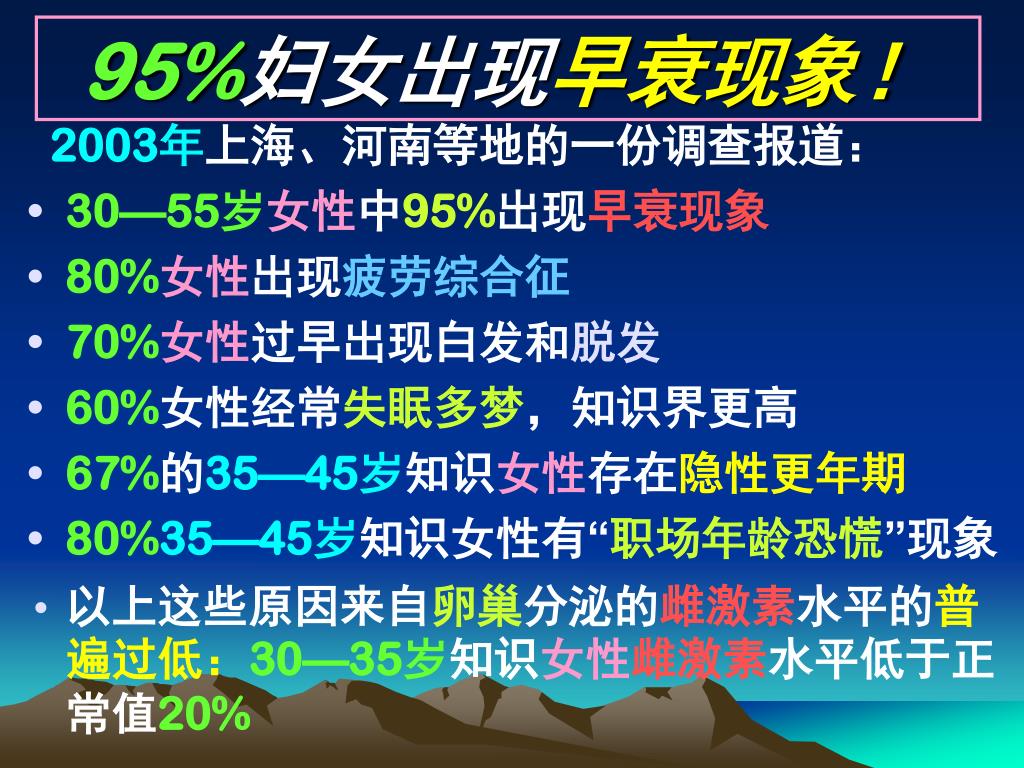 95%妇女出现早衰现象！

2003年上海、河南等地的一份调查报道：

• 30—55岁女性中95%出现早衰现象
• 80%女性出现疲劳综合征
• 70%女性过早出现白发和脱发
• 60%女性经常失眠多梦，知识界更高
• 67%的35—45岁知识女性存在隐性更年期
• 80%35—45岁知识女性有“职场年龄恐慌”现象
• 以上这些原因来自卵巢分泌的雌激素水平的普遍过低：30—35岁知识女性雌激素水平低于正常值20%